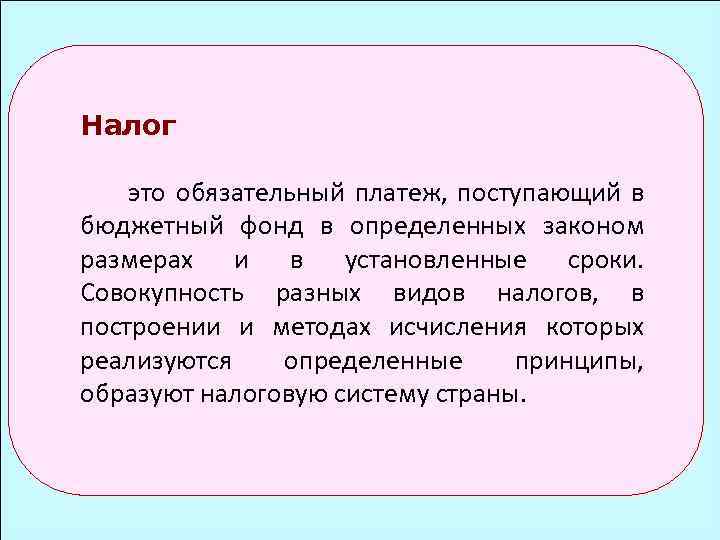 Налог

это обязательный платеж, поступающий в бюджетный фонд в определенных законом размерах и в установленные сроки. Совокупность разных видов налогов, в построении и методах исчисления которых реализуются определенные принципы, образуют налоговую систему страны.